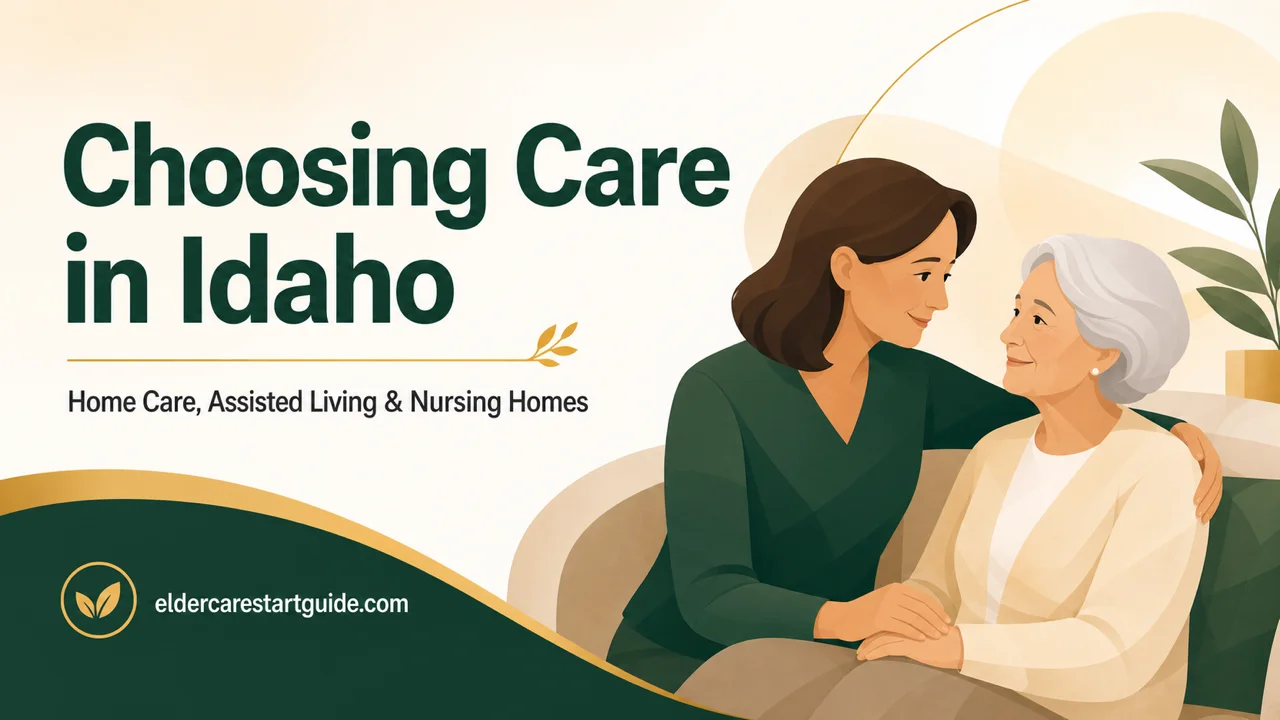 Choosing Care in Idaho

Home Care, Assisted Living & Nursing Homes

eldercarestartguide.com